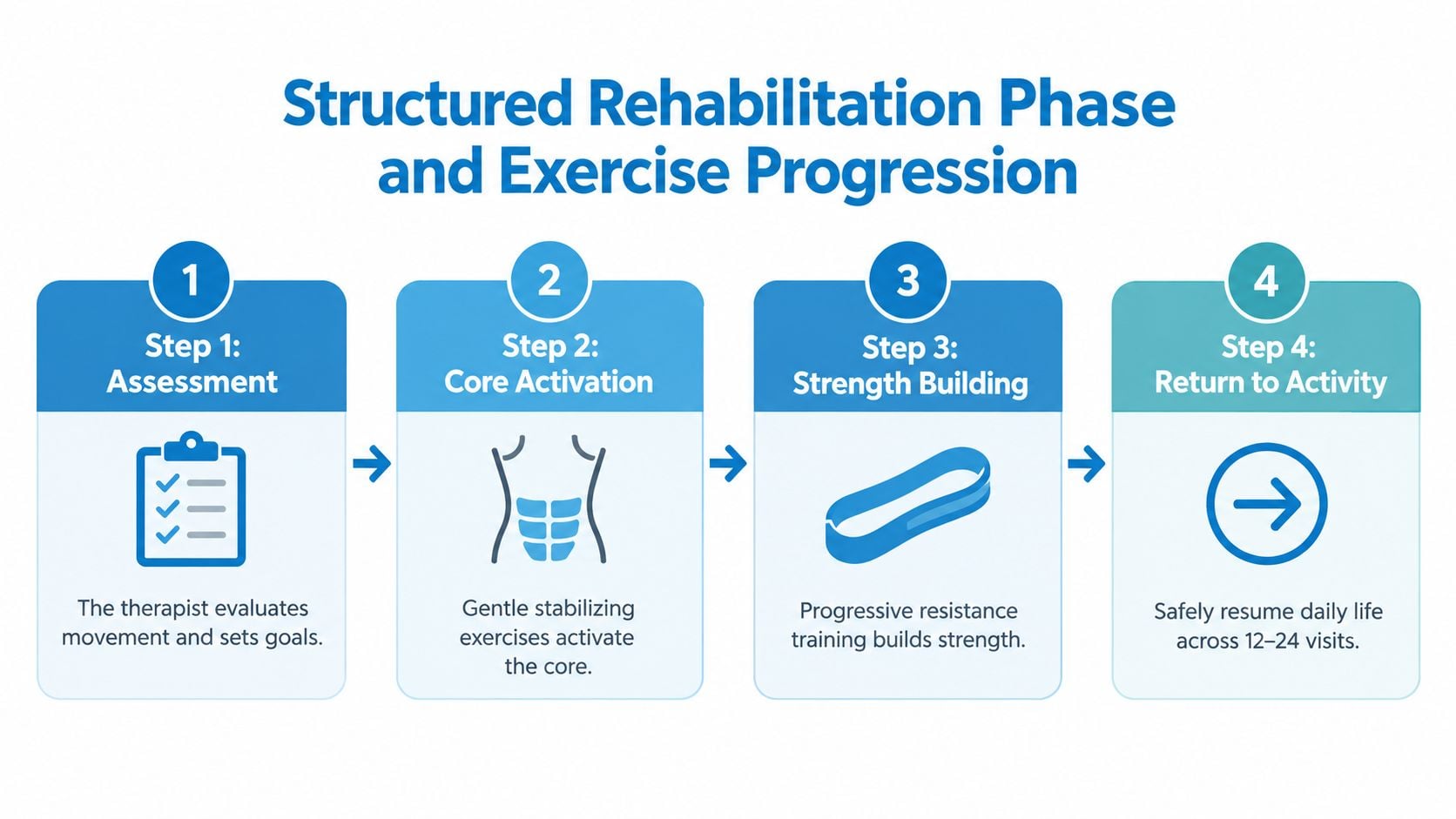 Structured Rehabilitation Phase and Exercise Progression

1
Step 1: Assessment
The therapist evaluates movement and sets goals.

2
Step 2: Core Activation
Gentle stabilizing exercises activate the core.

3
Step 3: Strength Building
Progressive resistance training builds strength.

4
Step 4: Return to Activity
Safely resume daily life across 12–24 visits.